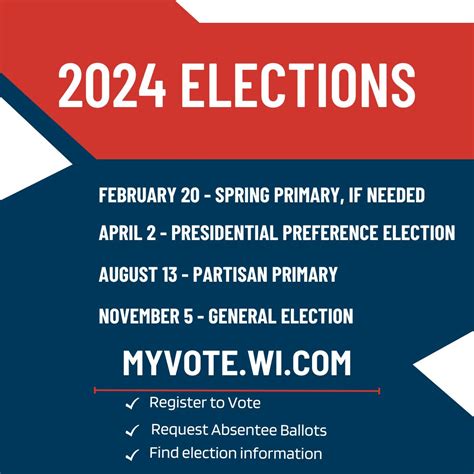 2024 ELECTIONS

FEBRUARY 20 - SPRING PRIMARY, IF NEEDED

APRIL 2 - PRESIDENTIAL PREFERENCE ELECTION

AUGUST 13 - PARTISAN PRIMARY

NOVEMBER 5 - GENERAL ELECTION

MYVOTE.WI.COM

✓ Register to Vote

✓ Request Absentee Ballots

✓ Find election information